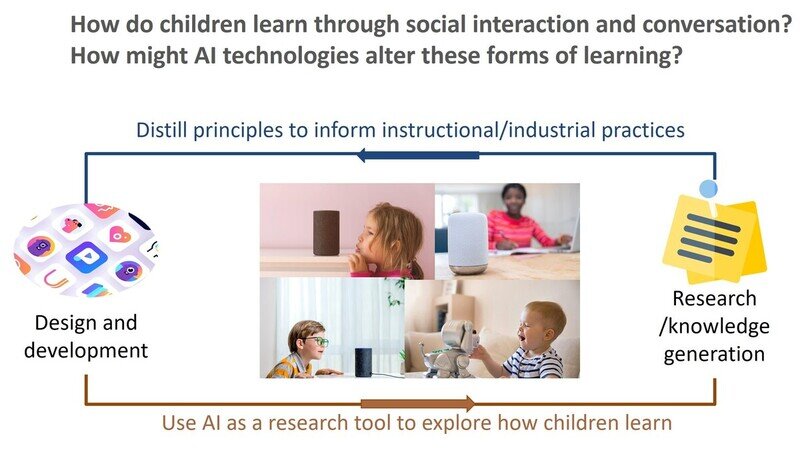 How do children learn through social interaction and conversation?
How might AI technologies alter these forms of learning?

Distill principles to inform instructional/industrial practices

Design and development

Research /knowledge generation

Use AI as a research tool to explore how children learn